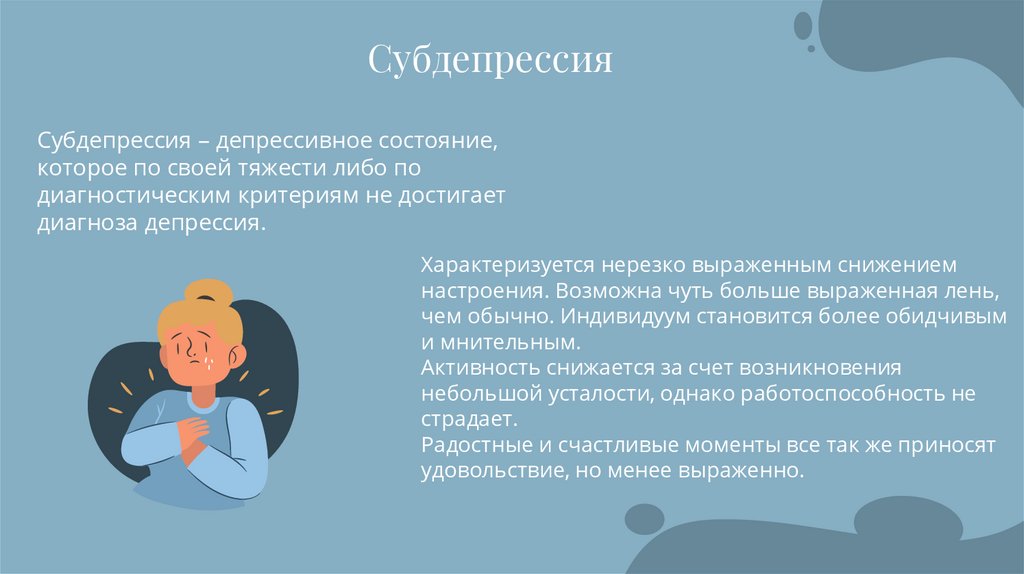 Субдепрессия

Субдепрессия – депрессивное состояние, которое по своей тяжести либо по диагностическим критериям не достигает диагноза депрессия.

Характеризуется нерезко выраженным снижением настроения. Возможна чуть больше выраженная лень, чем обычно. Индивидуум становится более обидчивым и мнительным.
Активность снижается за счет возникновения небольшой усталости, однако работоспособность не страдает.
Радостные и счастливые моменты все так же приносят удовольствие, но менее выраженно.